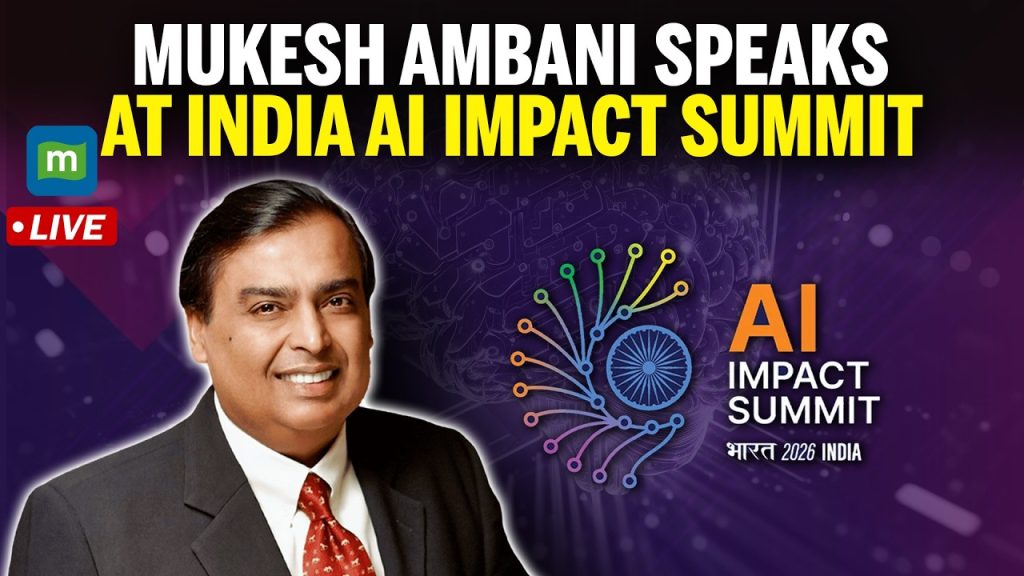 MUKESH AMBANI SPEAKS AT INDIA AI IMPACT SUMMIT

m

LIVE

AI
IMPACT
SUMMIT
भारत 2026 INDIA